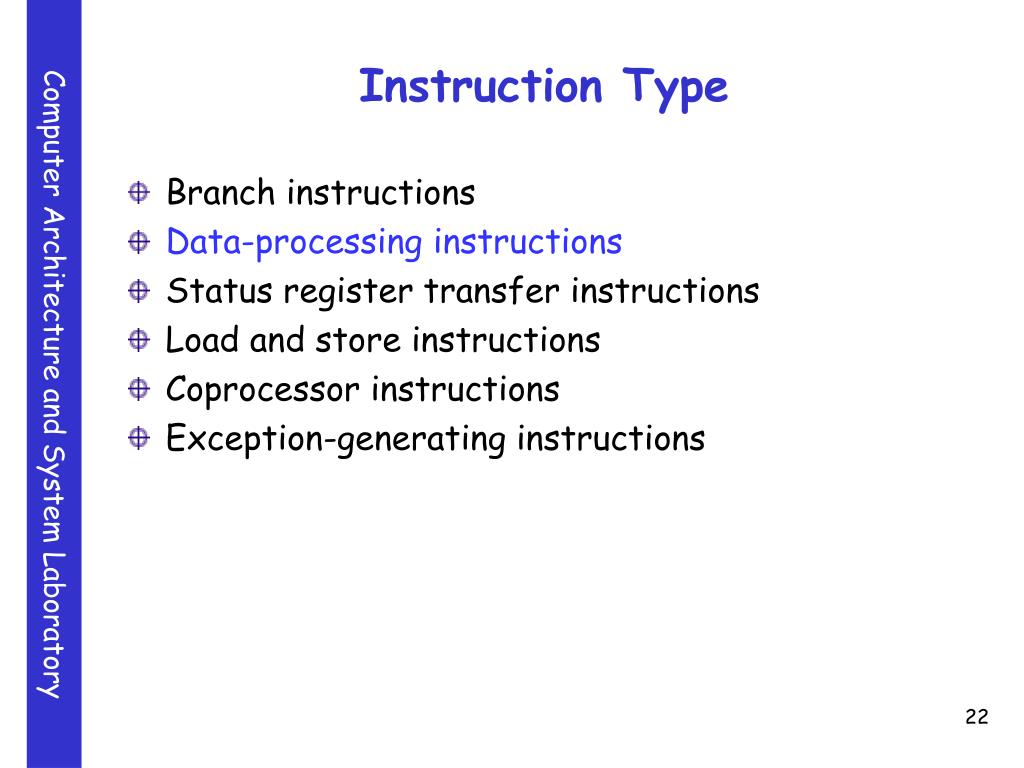 Computer Architecture and System Laboratory

Instruction Type

Branch instructions
Data-processing instructions
Status register transfer instructions
Load and store instructions
Coprocessor instructions
Exception-generating instructions

22